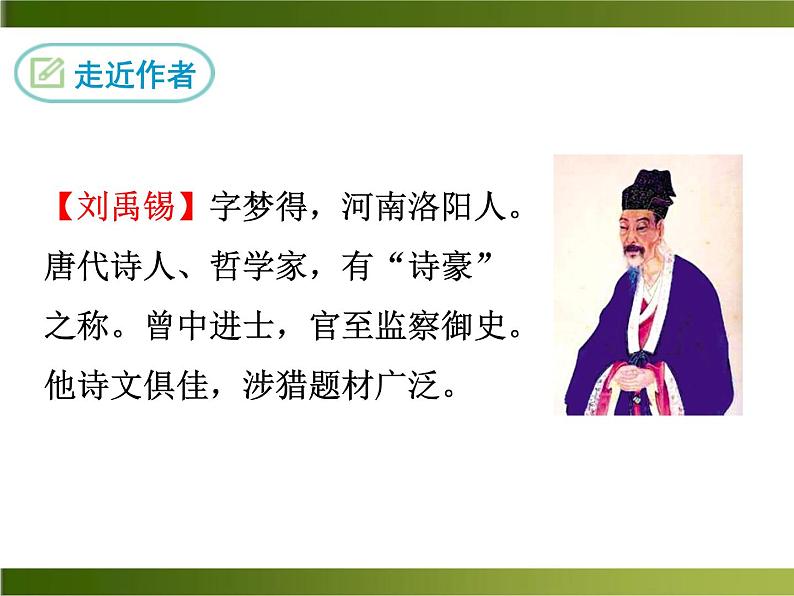 走近作者

【刘禹锡】字梦得，河南洛阳人。唐代诗人、哲学家，有“诗豪”之称。曾中进士，官至监察御史。他诗文俱佳，涉猎题材广泛。